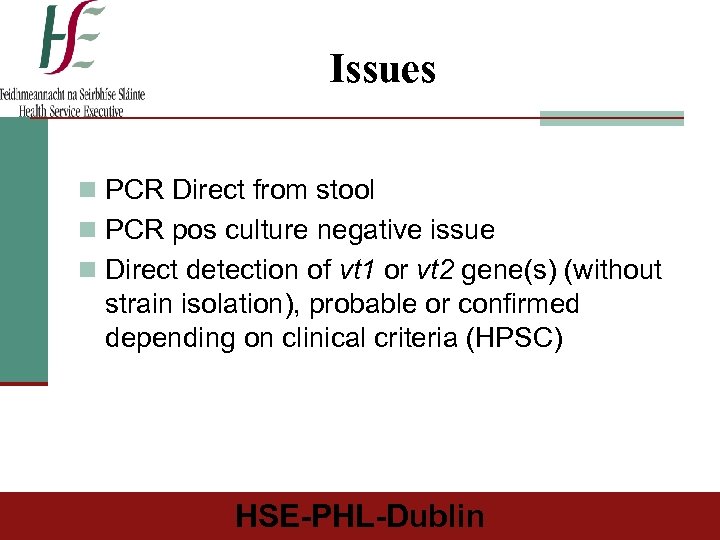 HSE
Feidhmeannacht na Seirbhíse Sláinte
Health Service Executive

Issues

PCR Direct from stool
PCR pos culture negative issue
Direct detection of vt1 or vt2 gene(s) (without strain isolation), probable or confirmed depending on clinical criteria (HPSC)

HSE-PHL-Dublin